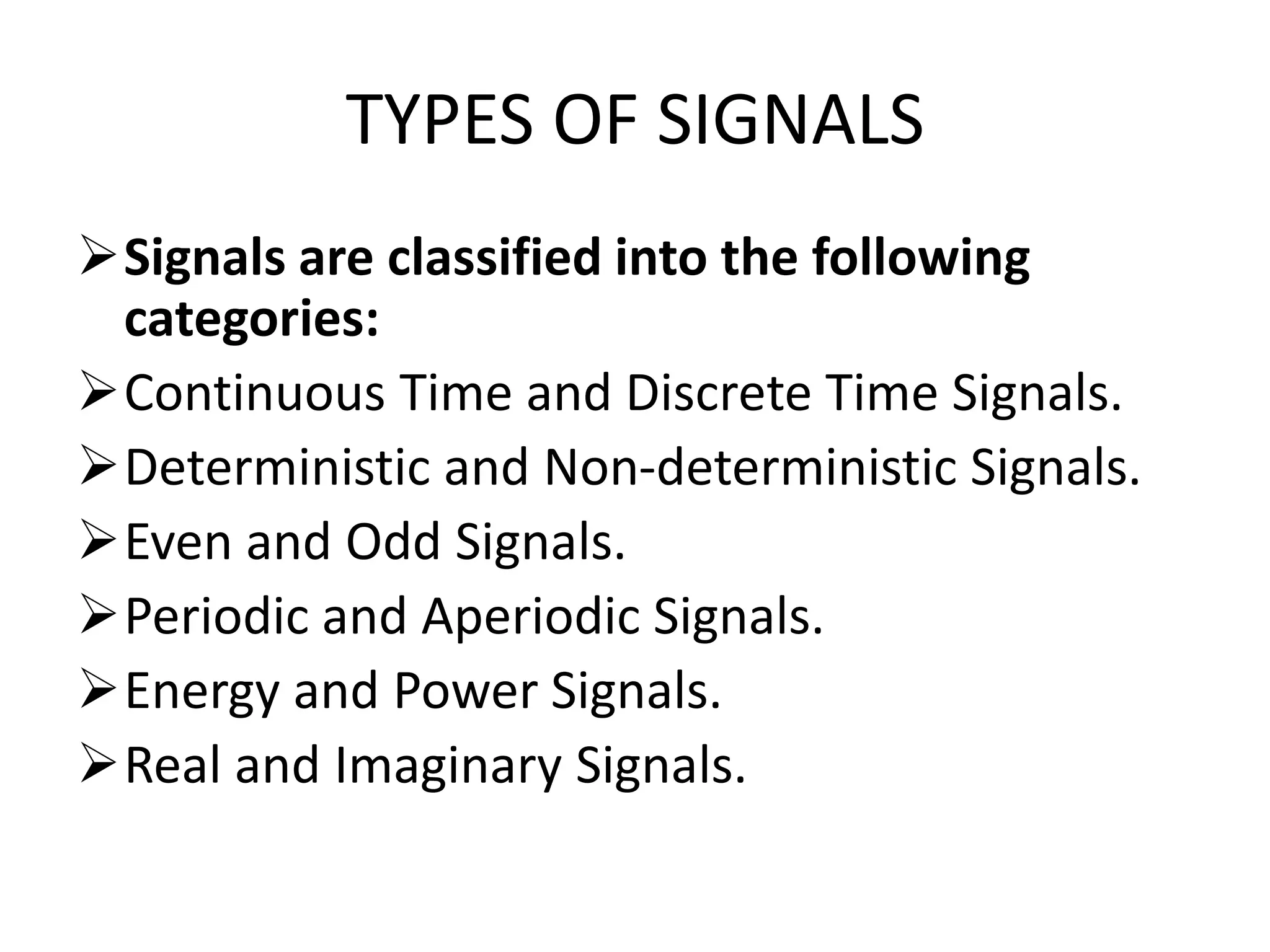 TYPES OF SIGNALS

➢ Signals are classified into the following categories:

➢ Continuous Time and Discrete Time Signals.

➢ Deterministic and Non-deterministic Signals.

➢ Even and Odd Signals.

➢ Periodic and Aperiodic Signals.

➢ Energy and Power Signals.

➢ Real and Imaginary Signals.